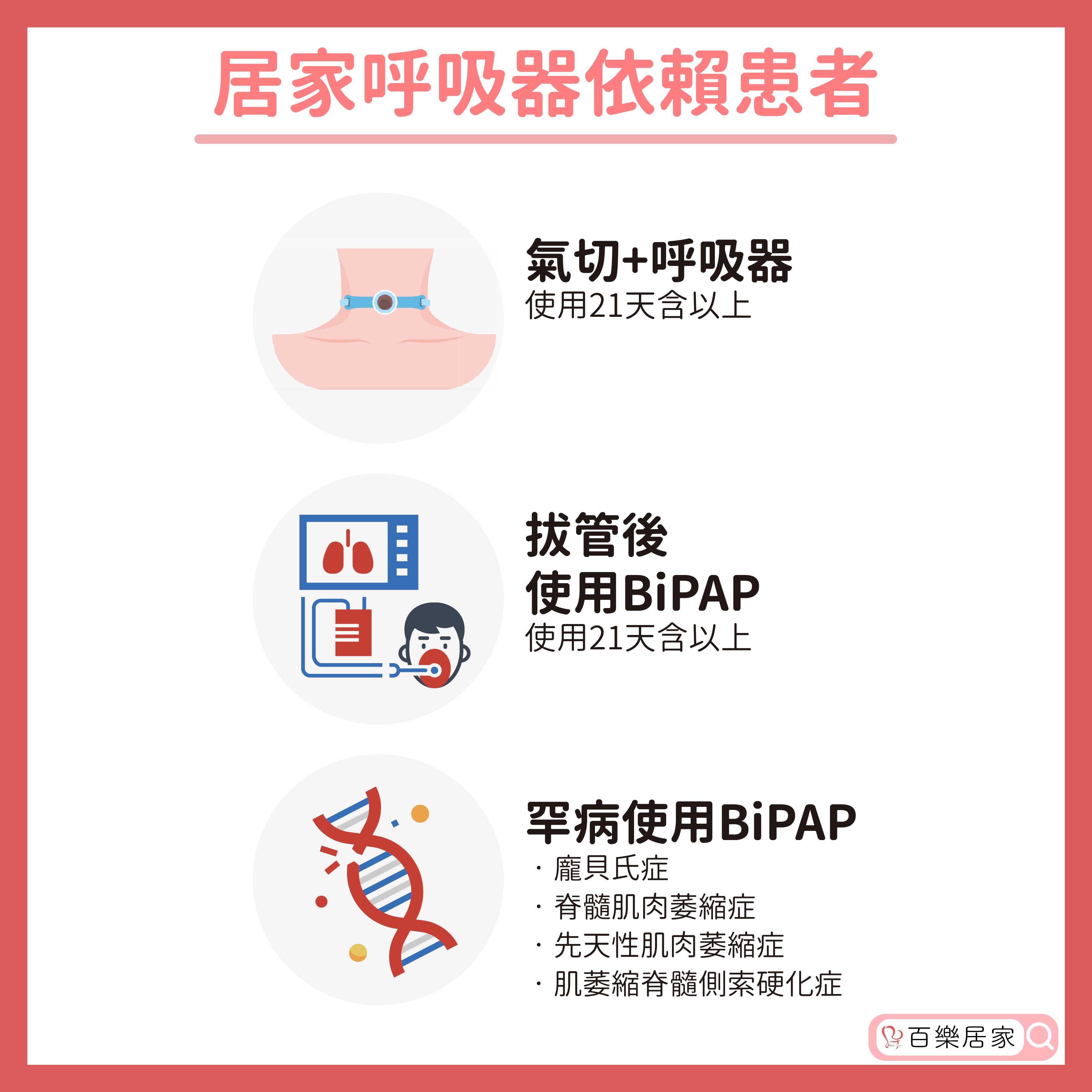 居家呼吸器依賴患者

氣切+呼吸器
使用21天含以上

拔管後
使用BiPAP
使用21天含以上

罕病使用BiPAP
· 龐貝氏症
· 脊髓肌肉萎縮症
· 先天性肌肉萎縮症
· 肌萎縮脊髓側索硬化症

百樂居家